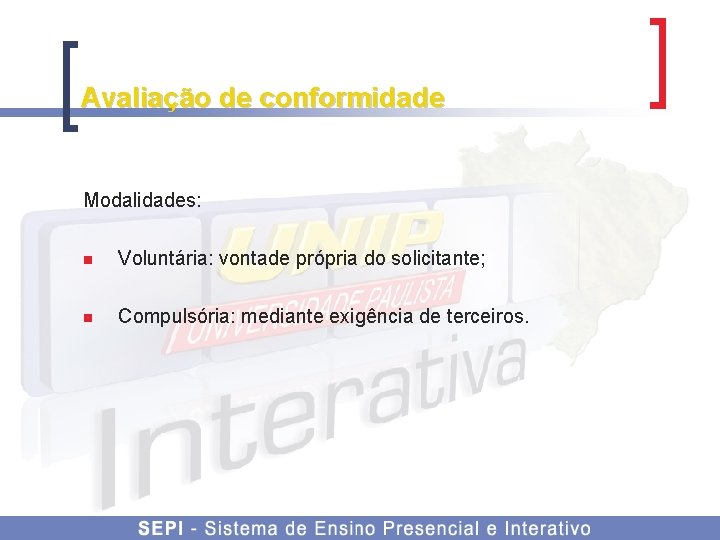 Avaliação de conformidade

Modalidades:

Voluntária: vontade própria do solicitante;

Compulsória: mediante exigência de terceiros.

UNIP
UNIVERSIDADE PAULISTA
Interativa

SEPI - Sistema de Ensino Presencial e Interativo